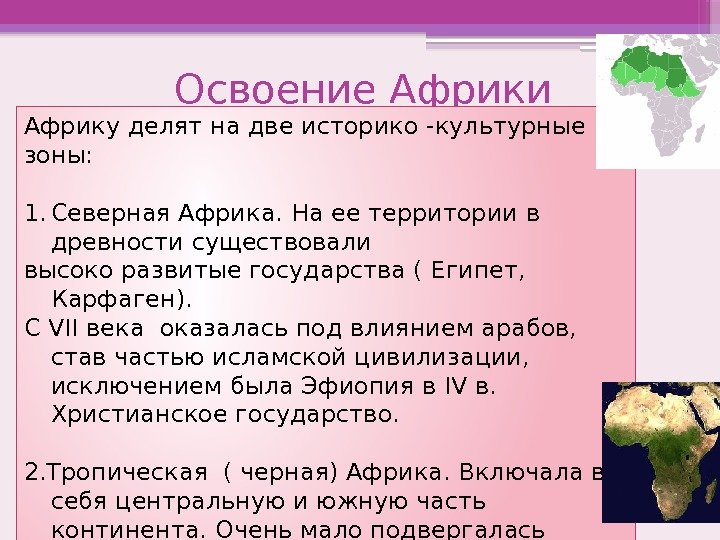 Освоение Африки

Африку делят на две историко -культурные зоны:

1. Северная Африка. На ее территории в древности существовали
высоко развитые государства ( Египет, Карфаген).
С VII века  оказалась под влиянием арабов, став частью исламской цивилизации, исключением была Эфиопия в IV в. Христианское государство.

2.Тропическая  ( черная) Африка. Включала в себя центральную и южную часть континента. Очень мало подвергалась